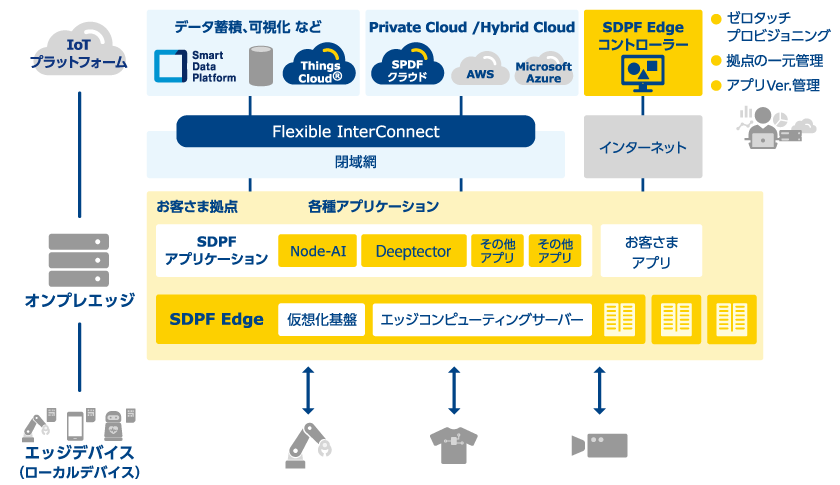 IoT
プラットフォーム

データ蓄積、可視化 など

Smart Data Platform

Things Cloud®

Private Cloud /Hybrid Cloud

SPDF クラウド

AWS

Microsoft Azure

SDPF Edge
コントローラー

ゼロタッチ
プロビジョニング

拠点の一元管理

アプリVer.管理

Flexible InterConnect

閉域網

インターネット

オンプレエッジ

お客さま拠点

各種アプリケーション

SDPF
アプリケーション

Node-AI

Deeptector

その他
アプリ

その他
アプリ

お客さま
アプリ

SDPF Edge

仮想化基盤

エッジコンピューティングサーバー

エッジデバイス
（ローカルデバイス）